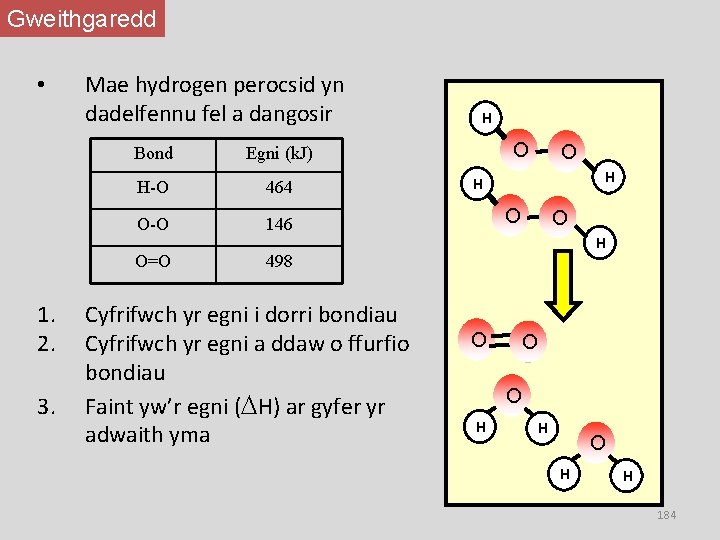 Gweithgaredd

• Mae hydrogen perocsid yn dadelfennu fel a dangosir

| Bond | Egni (kJ) |
|---|---|
| H-O | 464 |
| O-O | 146 |
| O=O | 498 |

1. Cyfrifwch yr egni i dorri bondiau
2. Cyfrifwch yr egni a ddaw o ffurfio bondiau
3. Faint yw'r egni ($\Delta$H) ar gyfer yr adwaith yma

H O O H
H O O H
O O
H O H
H O H

184